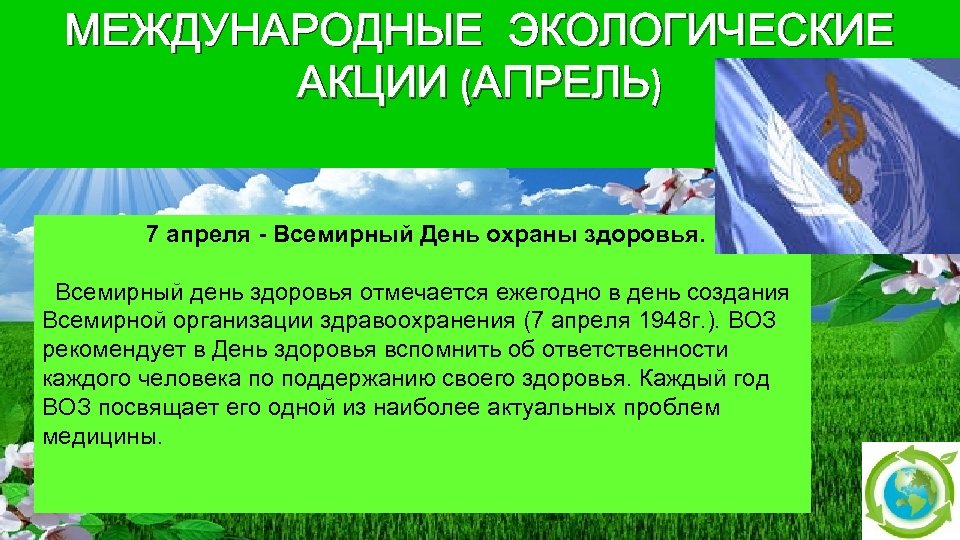 МЕЖДУНАРОДНЫЕ ЭКОЛОГИЧЕСКИЕ АКЦИИ (АПРЕЛЬ)

7 апреля - Всемирный День охраны здоровья.

Всемирный день здоровья отмечается ежегодно в день создания Всемирной организации здравоохранения (7 апреля 1948г.). ВОЗ рекомендует в День здоровья вспомнить об ответственности каждого человека по поддержанию своего здоровья. Каждый год ВОЗ посвящает его одной из наиболее актуальных проблем медицины.